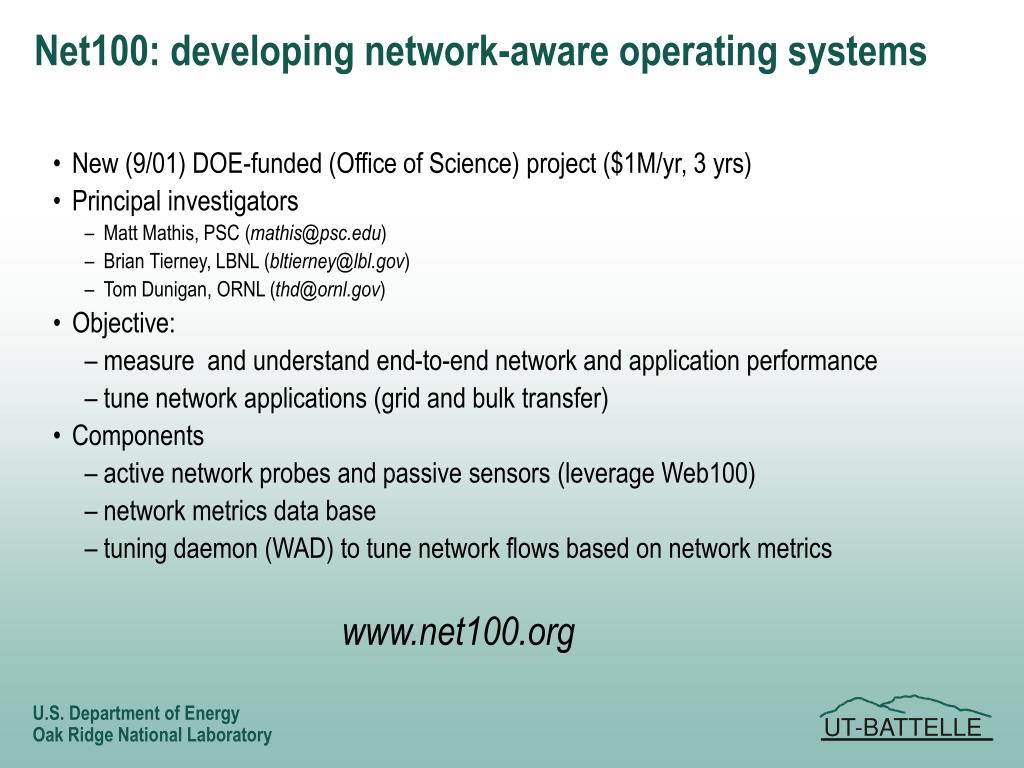 Net100: developing network-aware operating systems

• New (9/01) DOE-funded (Office of Science) project (\$1M/yr, 3 yrs)
• Principal investigators
– Matt Mathis, PSC (mathis@psc.edu)
– Brian Tierney, LBNL (bltierney@lbl.gov)
– Tom Dunigan, ORNL (thd@ornl.gov)
• Objective:
– measure and understand end-to-end network and application performance
– tune network applications (grid and bulk transfer)
• Components
– active network probes and passive sensors (leverage Web100)
– network metrics data base
– tuning daemon (WAD) to tune network flows based on network metrics

www.net100.org

U.S. Department of Energy
Oak Ridge National Laboratory

UT-BATTELLE